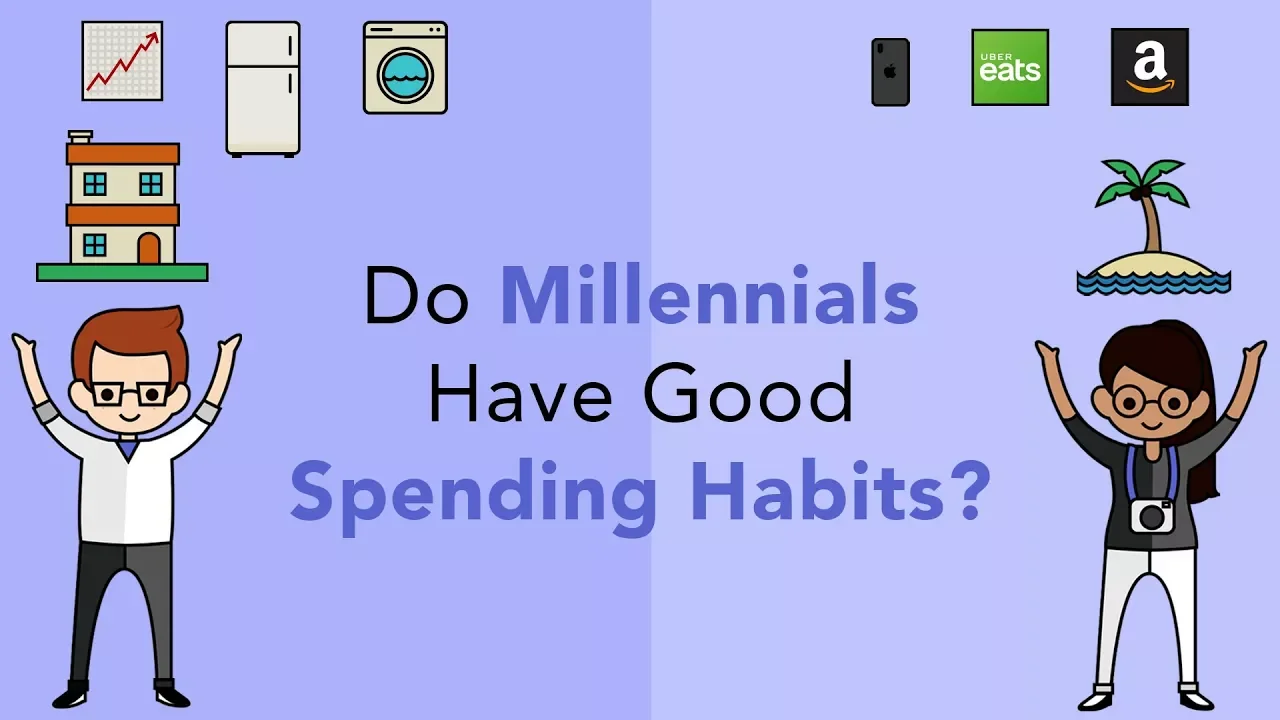 UBER
eats

a

Do Millennials Have Good Spending Habits?